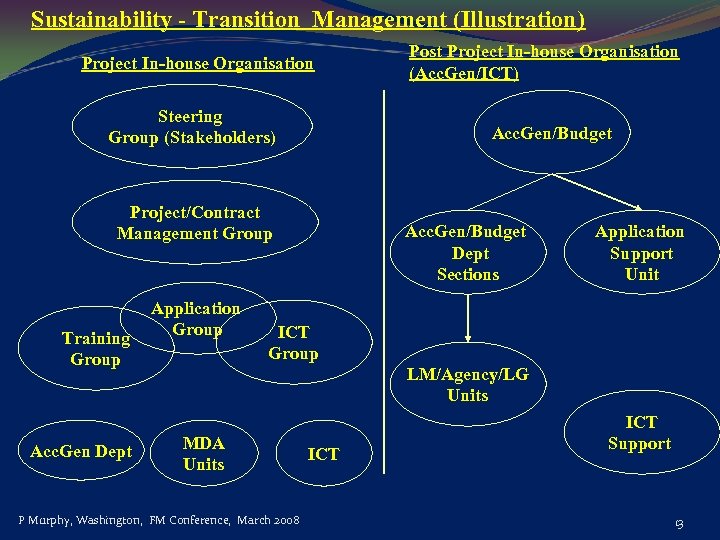 Sustainability - Transition Management (Illustration)

Project In-house Organisation

Steering Group (Stakeholders)

Project/Contract Management Group

Application Group

Training Group

ICT Group

AccGen Dept

MDA Units

ICT

Post Project In-house Organisation (AccGen/ICT)

AccGen/Budget

AccGen/Budget Dept Sections

Application Support Unit

LM/Agency/LG Units

ICT Support

P Murphy, Washington, FM Conference, March 2008

9